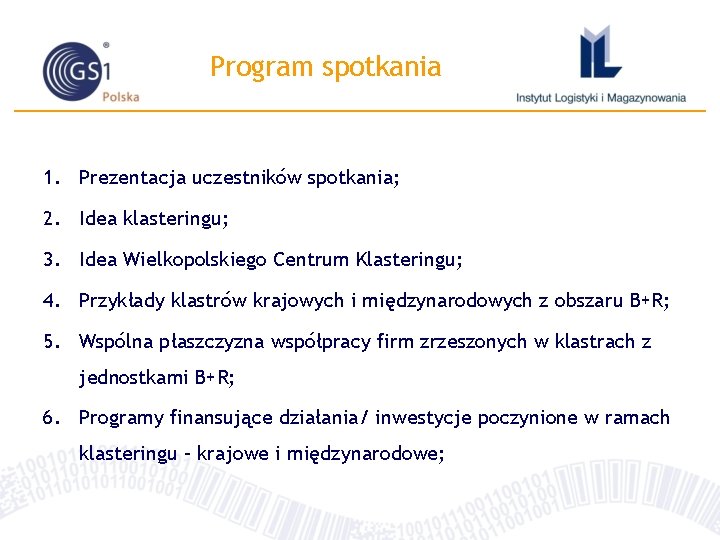 GS1 Polska

Program spotkania

Instytut Logistyki i Magazynowania

1. Prezentacja uczestników spotkania;
2. Idea klasteringu;
3. Idea Wielkopolskiego Centrum Klasteringu;
4. Przykłady klastrów krajowych i międzynarodowych z obszaru B+R;
5. Wspólna płaszczyzna współpracy firm zrzeszonych w klastrach z jednostkami B+R;
6. Programy finansujące działania/ inwestycje poczynione w ramach klasteringu - krajowe i międzynarodowe;